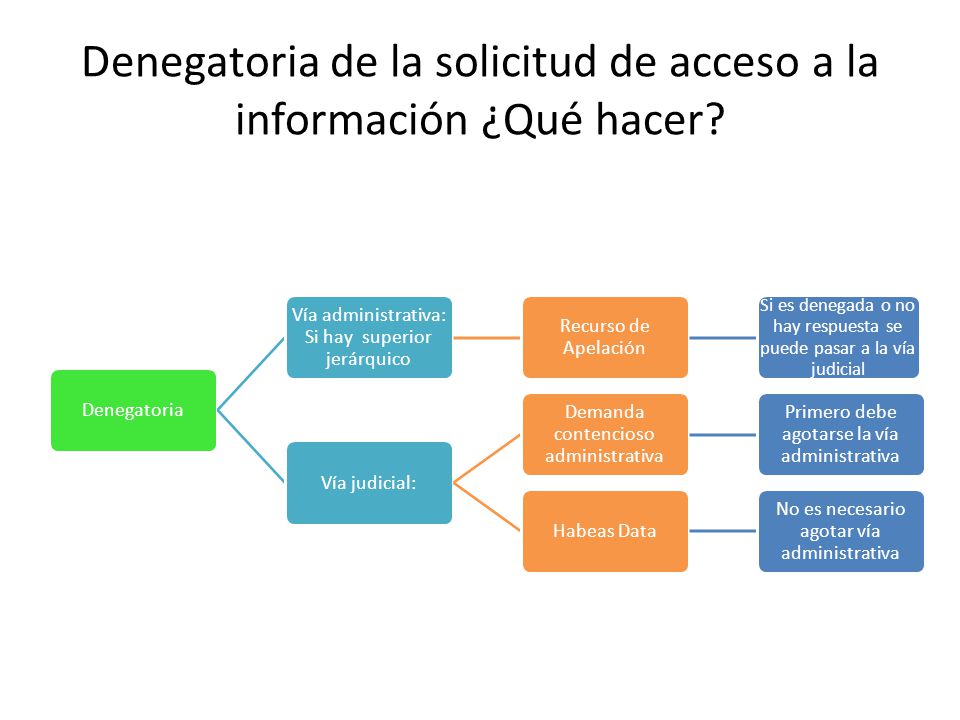 Denegatoria de la solicitud de acceso a la información ¿Qué hacer?

Denegatoria

Vía administrativa: Si hay superior jerárquico

Recurso de Apelación

Si es denegada o no hay respuesta se puede pasar a la vía judicial

Vía judicial:

Demanda contencioso administrativa

Primero debe agotarse la vía administrativa

Habeas Data

No es necesario agotar vía administrativa